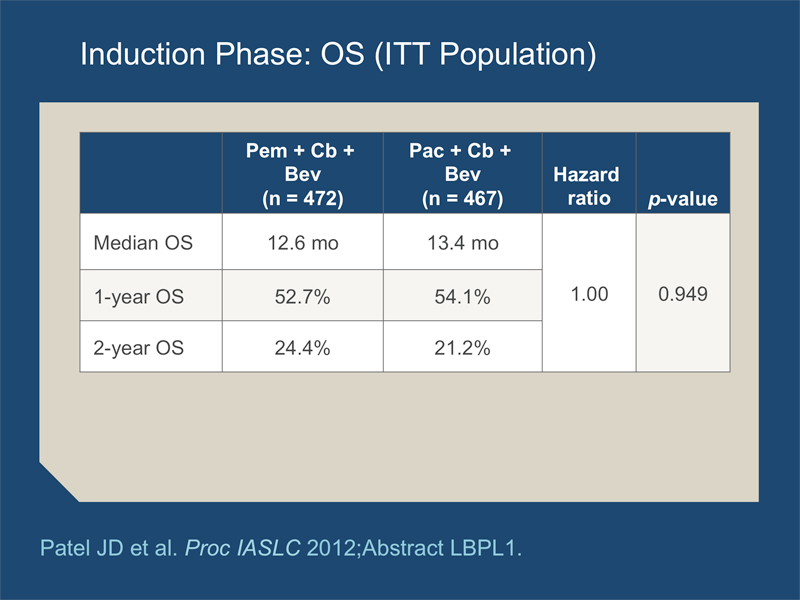 Induction Phase: OS (ITT Population)

| | Pem + Cb + Bev (n = 472) | Pac + Cb + Bev (n = 467) | Hazard ratio | p-value |
|---|---|---|---|---|
| Median OS | 12.6 mo | 13.4 mo | 1.00 | 0.949 |
| 1-year OS | 52.7% | 54.1% | | |
| 2-year OS | 24.4% | 21.2% | | |

Patel JD et al. Proc IASLC 2012;Abstract LBPL1.